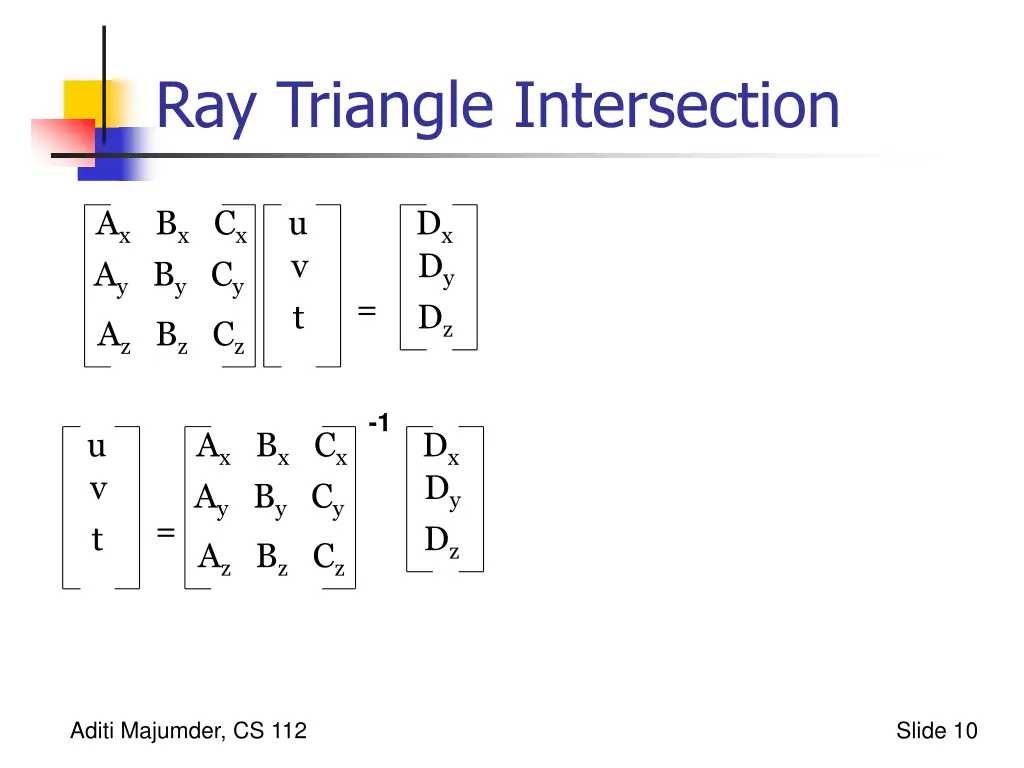 Ray Triangle Intersection

$\begin{bmatrix} A_x & B_x & C_x \\ A_y & B_y & C_y \\ A_z & B_z & C_z \end{bmatrix} \begin{bmatrix} u \\ v \\ t \end{bmatrix} = \begin{bmatrix} D_x \\ D_y \\ D_z \end{bmatrix}$

$\begin{bmatrix} u \\ v \\ t \end{bmatrix} = \begin{bmatrix} A_x & B_x & C_x \\ A_y & B_y & C_y \\ A_z & B_z & C_z \end{bmatrix}^{-1} \begin{bmatrix} D_x \\ D_y \\ D_z \end{bmatrix}$

Aditi Majumder, CS 112

Slide 10